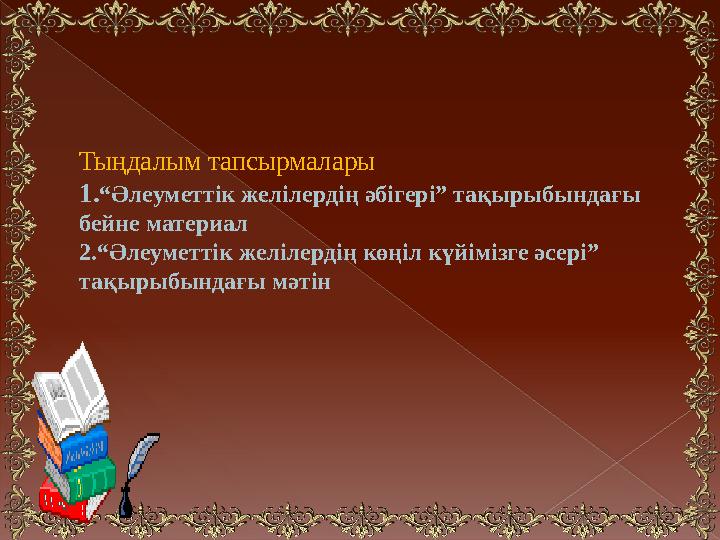 Тыңдалым тапсырмалары
1.“Әлеуметтік желілердің әбігері” тақырыбындағы бейне материал
2.“Әлеуметтік желілердің көңіл күйімізге әсері” тақырыбындағы мәтін